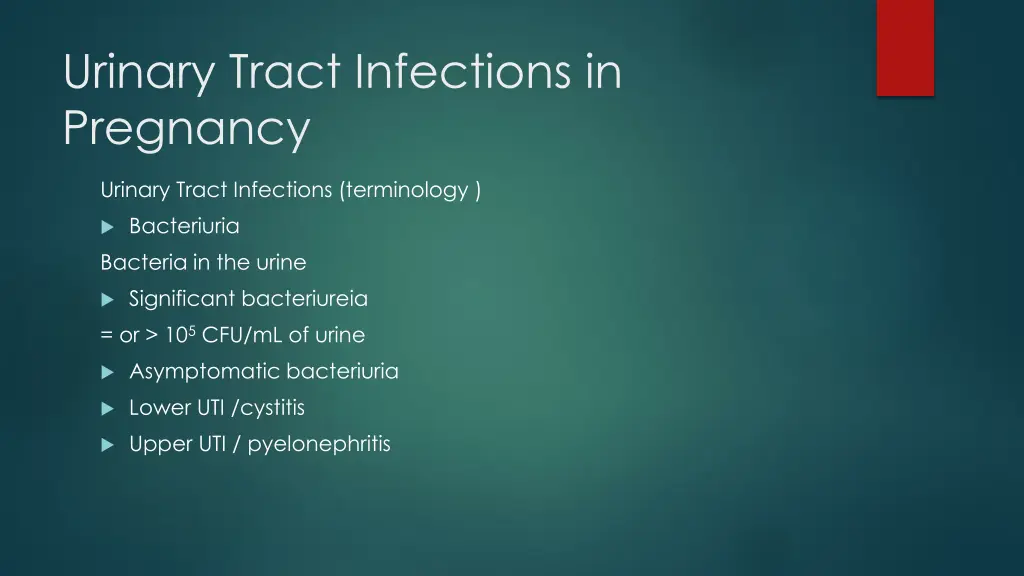 Urinary Tract Infections in Pregnancy

Urinary Tract Infections (terminology )

Bacteriuria

Bacteria in the urine

Significant bacteriureia

= or > $10^5$ CFU/mL of urine

Asymptomatic bacteriuria

Lower UTI /cystitis

Upper UTI / pyelonephritis